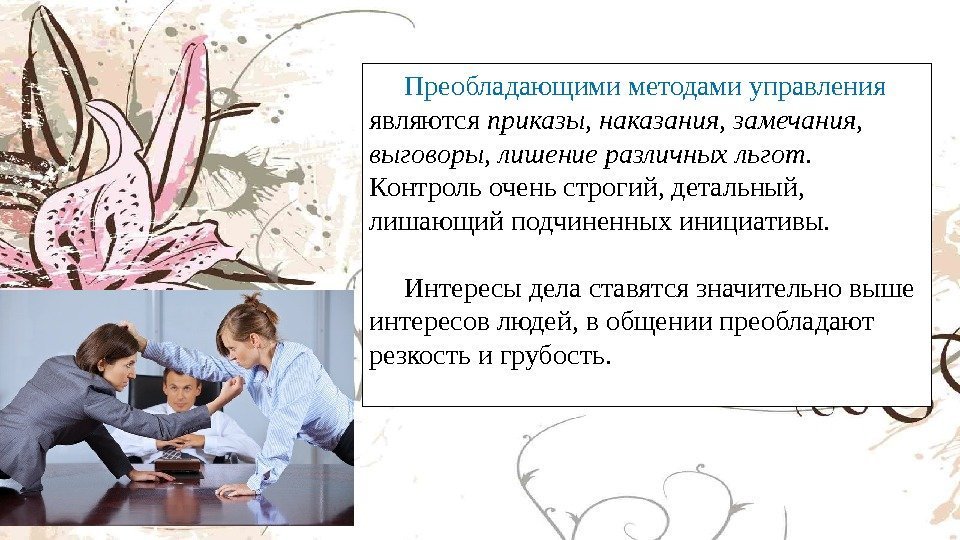 Преобладающими методами управления являются приказы, наказания, замечания, выговоры, лишение различных льгот. Контроль очень строгий, детальный, лишающий подчиненных инициативы.

Интересы дела ставятся значительно выше интересов людей, в общении преобладают резкость и грубость.